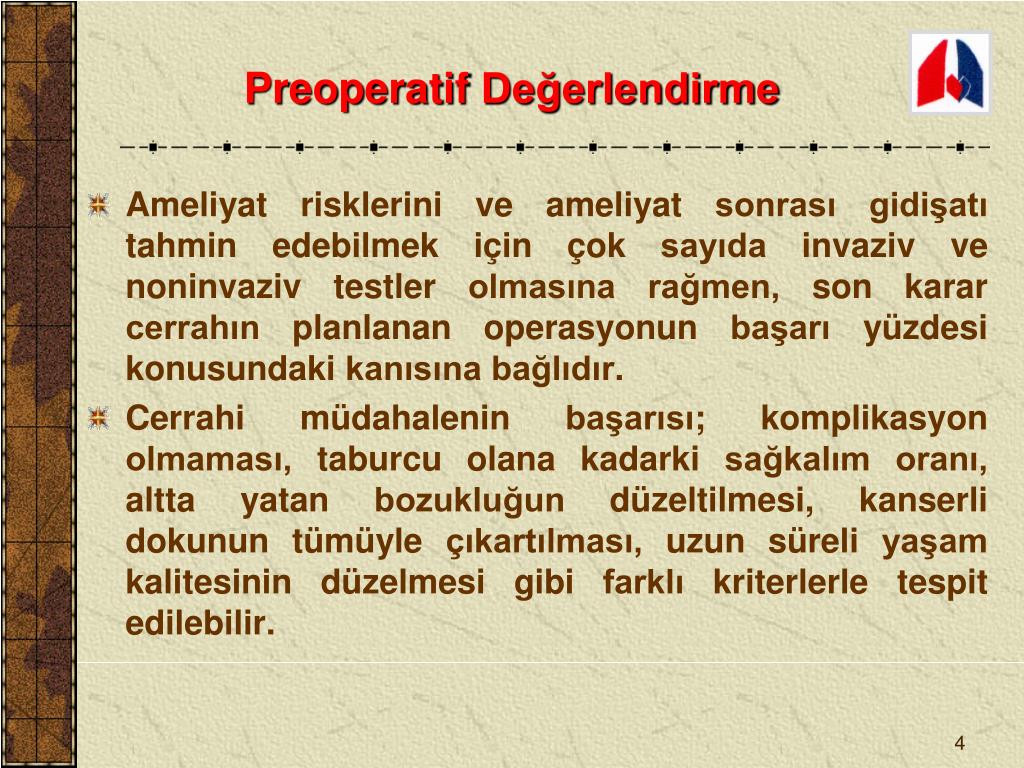 Preoperatif Değerlendirme

Ameliyat risklerini ve ameliyat sonrası gidişatı tahmin edebilmek için çok sayıda invaziv ve noninvaziv testler olmasına rağmen, son karar cerrahın planlanan operasyonun başarı yüzdesi konusundaki kanısına bağlıdır.

Cerrahi müdahalenin başarısı; komplikasyon olmaması, taburcu olana kadarki sağkalım oranı, altta yatan bozukluğun düzeltilmesi, kanserli dokunun tümüyle çıkartılması, uzun süreli yaşam kalitesinin düzelmesi gibi farklı kriterlerle tespit edilebilir.

4